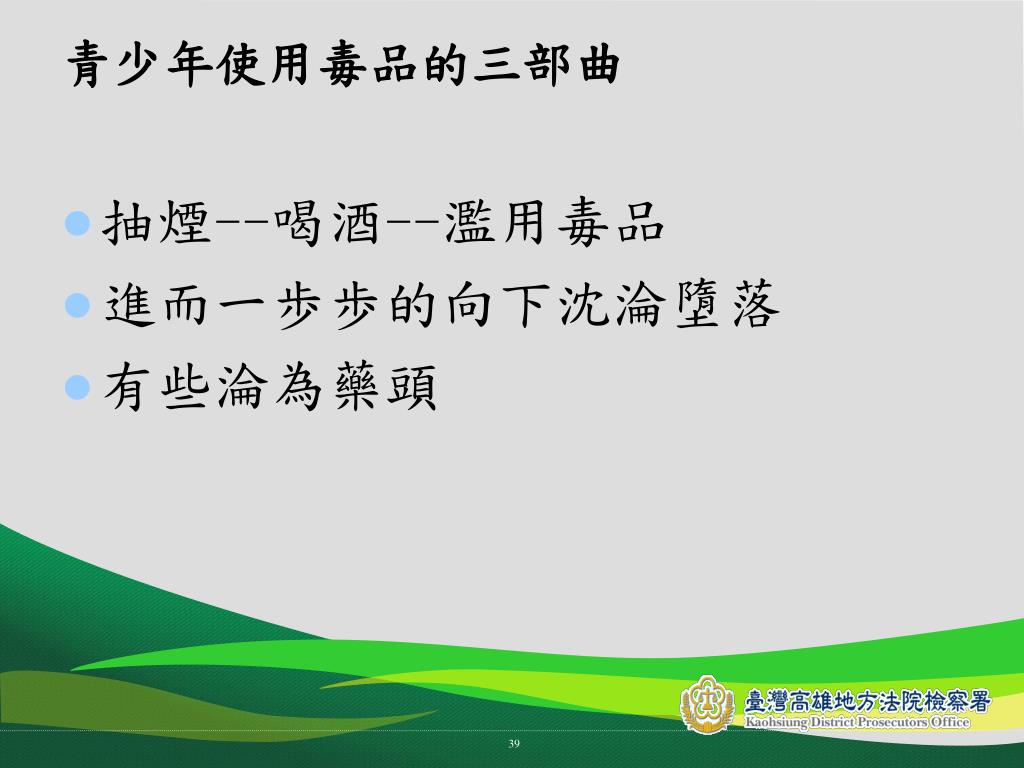 青少年使用毒品的三部曲

抽煙--喝酒--濫用毒品

進而一步步的向下沈淪墮落

有些淪為藥頭

臺灣高雄地方法院檢察署
Kaohsiung District Prosecutors Office

39